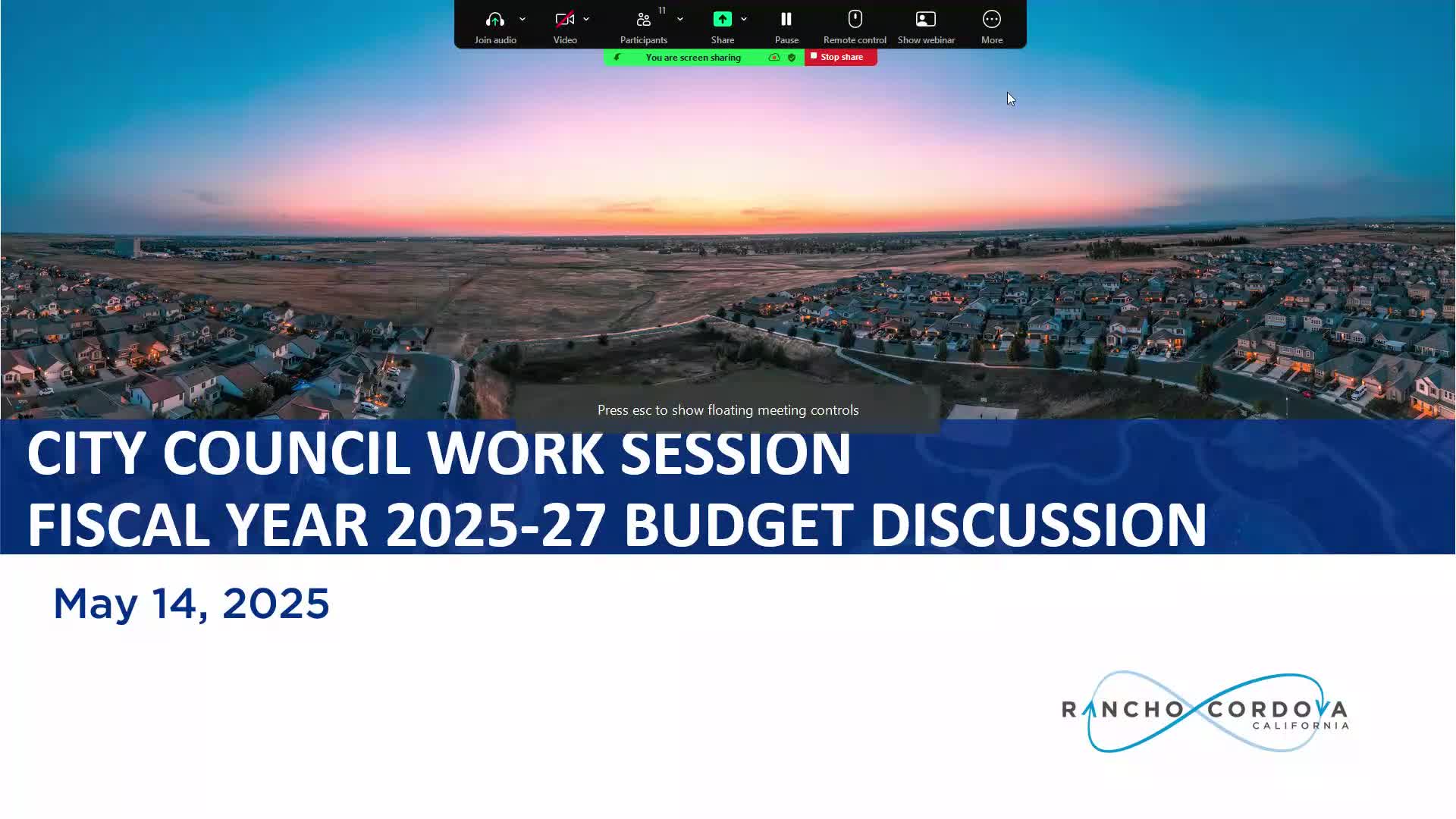 Join audio Video 11 Participants Share Pause Remote control Show webinar More

You are screen sharing Stop share

Press esc to show floating meeting controls

CITY COUNCIL WORK SESSION
FISCAL YEAR 2025-27 BUDGET DISCUSSION

May 14, 2025

RANCHO CORDOVA
CALIFORNIA